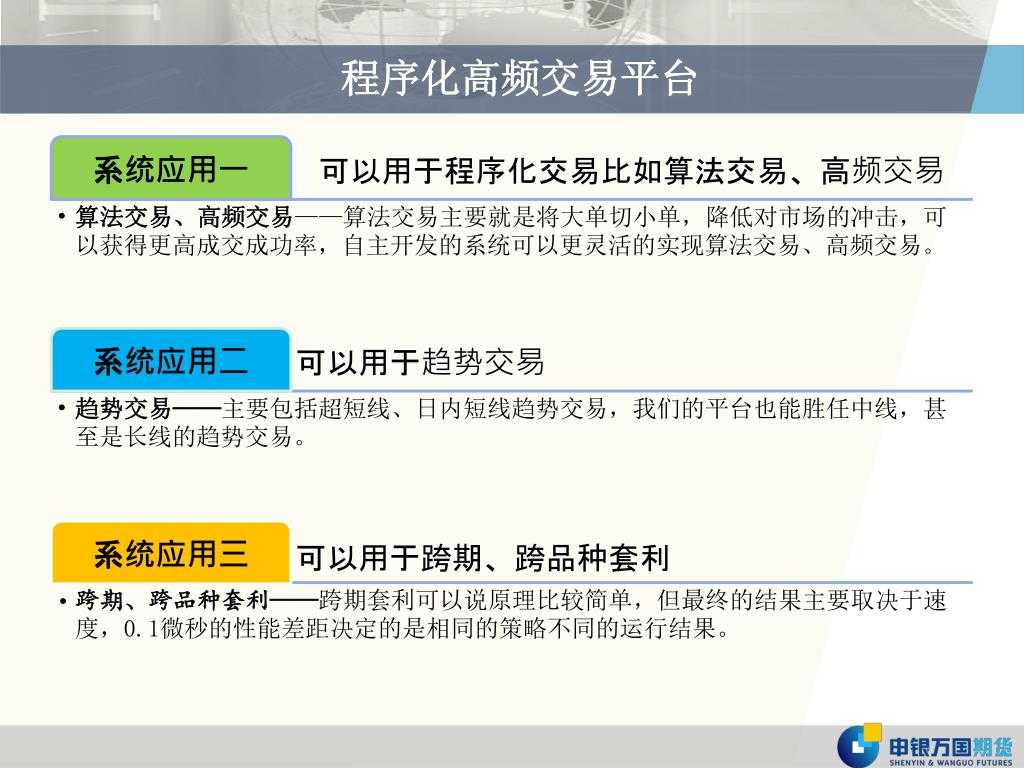 程序化高频交易平台

系统应用一

可以用于程序化交易比如算法交易、高频交易

• 算法交易、高频交易——算法交易主要就是将大单切小单，降低对市场的冲击，可以获得更高成交成功率，自主开发的系统可以更灵活的实现算法交易、高频交易。

系统应用二

可以用于趋势交易

• 趋势交易——主要包括超短线、日内短线趋势交易，我们的平台也能胜任中线，甚至是长线的趋势交易。

系统应用三

可以用于跨期、跨品种套利

• 跨期、跨品种套利——跨期套利可以说原理比较简单，但最终的结果主要取决于速度，0.1微秒的性能差距决定的是相同的策略不同的运行结果。

申银万国期货
SHENYIN & WANGUO FUTURES